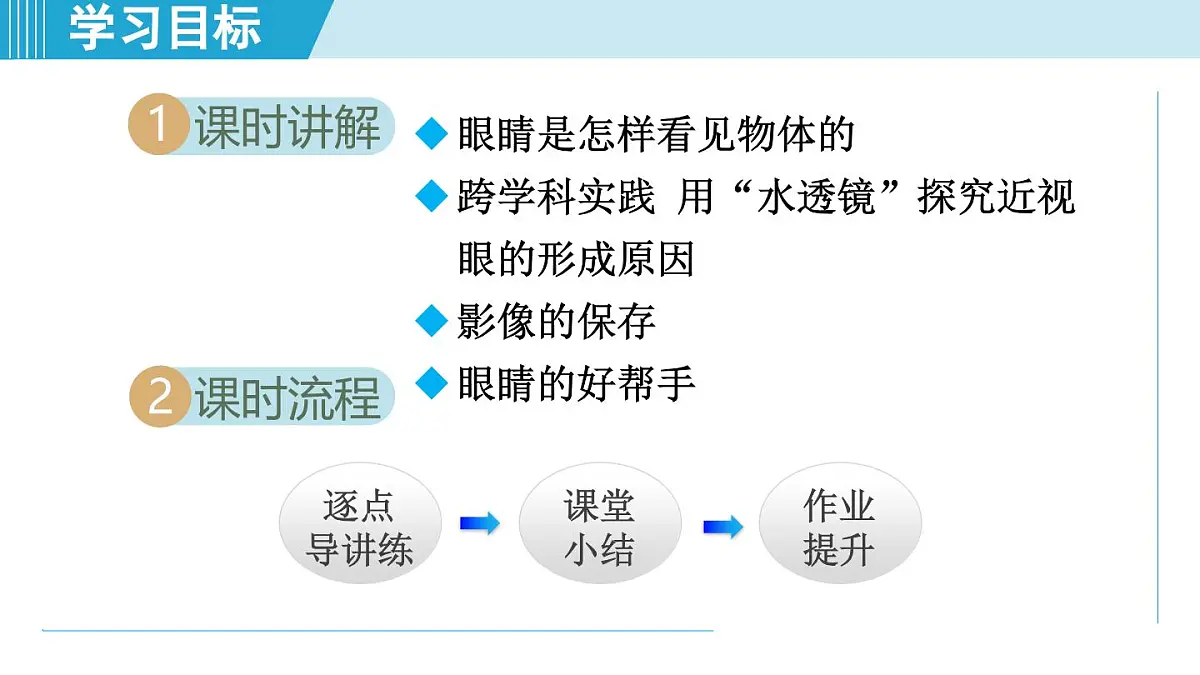 学习目标

1 课时讲解

◆ 眼睛是怎样看见物体的

◆ 跨学科实践 用“水透镜”探究近视眼的形成原因

◆ 影像的保存

◆ 眼睛的好帮手

2 课时流程

逐点导讲练

课堂小结

作业提升